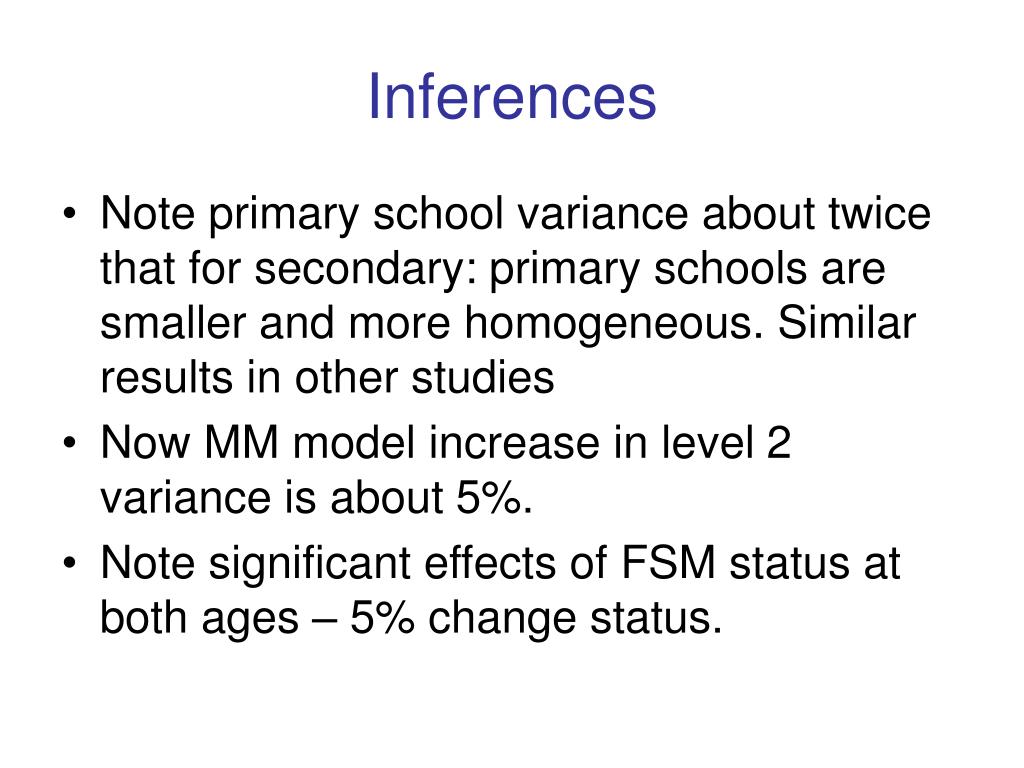 Inferences

• Note primary school variance about twice that for secondary: primary schools are smaller and more homogeneous. Similar results in other studies
• Now MM model increase in level 2 variance is about 5%.
• Note significant effects of FSM status at both ages – 5% change status.